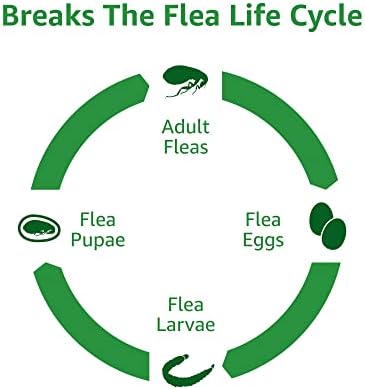 Breaks The Flea Life Cycle

Adult Fleas

Flea Eggs

Flea Larvae

Flea Pupae